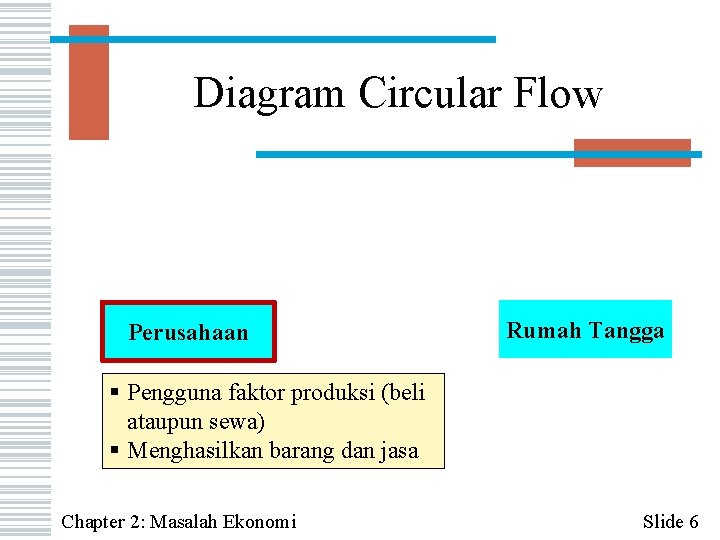 Diagram Circular Flow

Perusahaan

Rumah Tangga

▪ Pengguna faktor produksi (beli ataupun sewa)
▪ Menghasilkan barang dan jasa

Chapter 2: Masalah Ekonomi

Slide 6